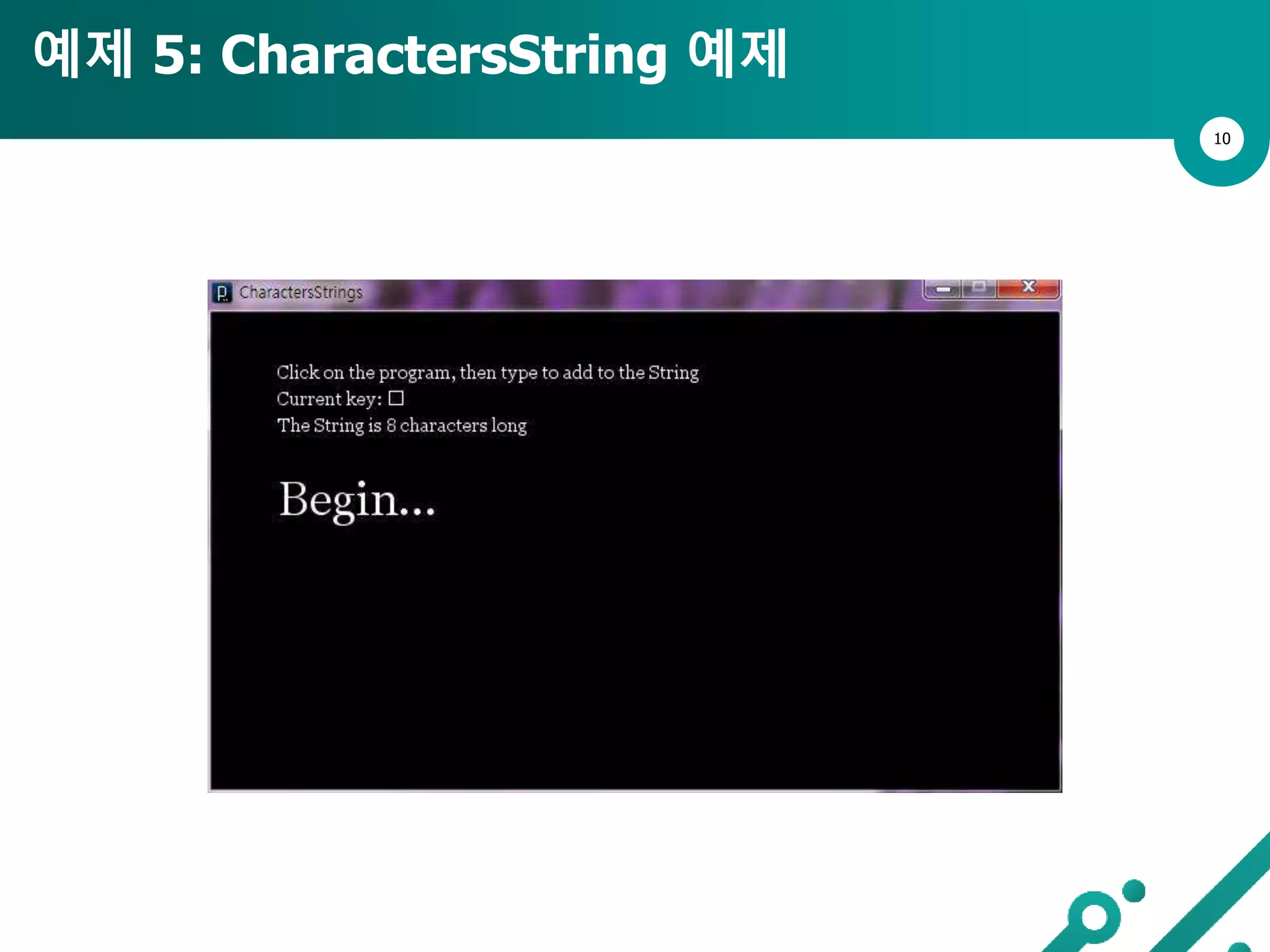 예제 5: CharactersString 예제

10

CharactersStrings

Click on the program, then type to add to the String
Current key: □
The String is 8 characters long

Begin...